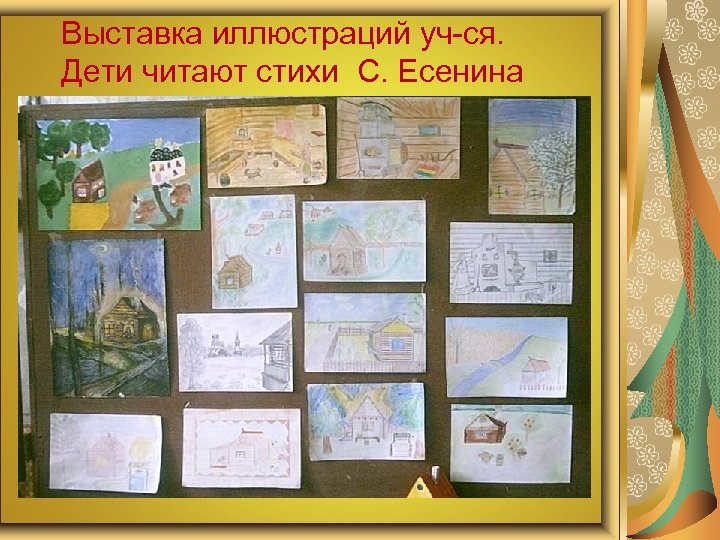 Выставка иллюстраций уч-ся.
Дети читают стихи С. Есенина